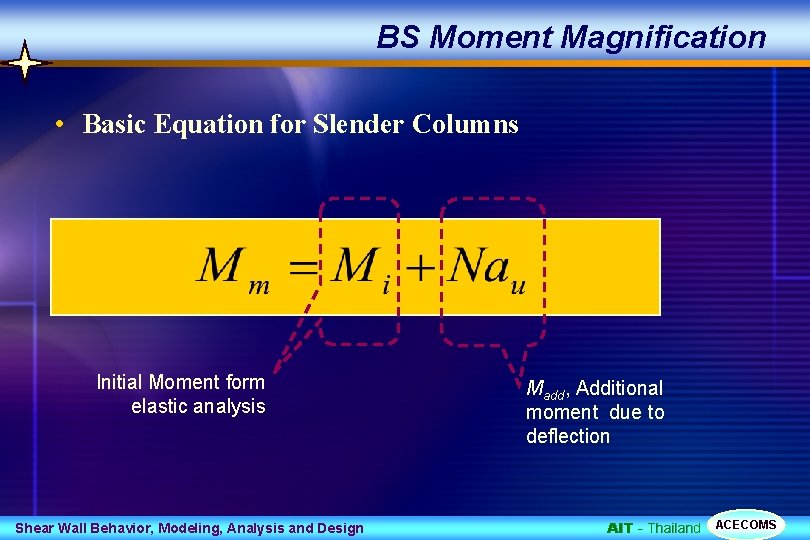 BS Moment Magnification

• Basic Equation for Slender Columns

$M_m = M_i + Na_u$

Initial Moment form elastic analysis

$M_{add}$, Additional moment due to deflection

Shear Wall Behavior, Modeling, Analysis and Design

AIT - Thailand

ACECOMS